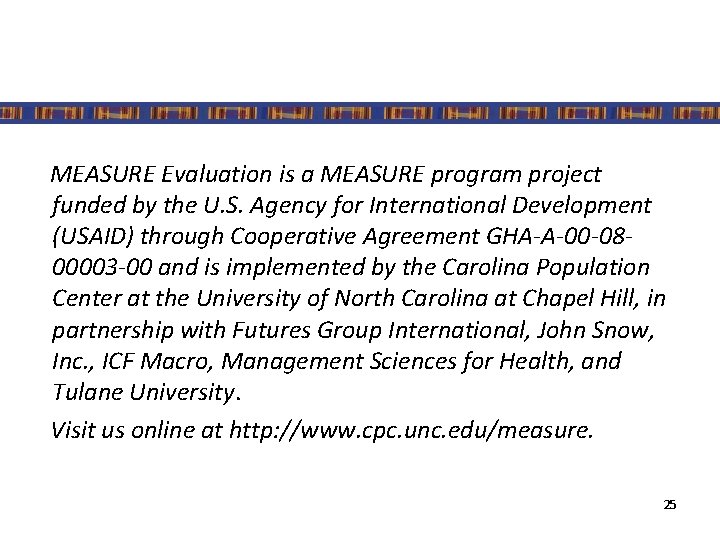 MEASURE Evaluation is a MEASURE program project funded by the U.S. Agency for International Development (USAID) through Cooperative Agreement GHA-A-00-08-00003-00 and is implemented by the Carolina Population Center at the University of North Carolina at Chapel Hill, in partnership with Futures Group International, John Snow, Inc., ICF Macro, Management Sciences for Health, and Tulane University.

Visit us online at http://www.cpc.unc.edu/measure.

25